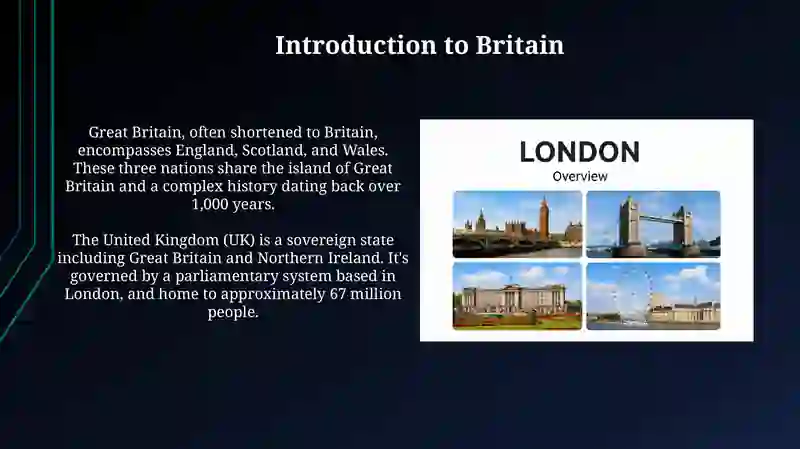 Introduction to Britain

Great Britain, often shortened to Britain, encompasses England, Scotland, and Wales. These three nations share the island of Great Britain and a complex history dating back over 1,000 years.

The United Kingdom (UK) is a sovereign state including Great Britain and Northern Ireland. It's governed by a parliamentary system based in London, and home to approximately 67 million people.

LONDON
Overview